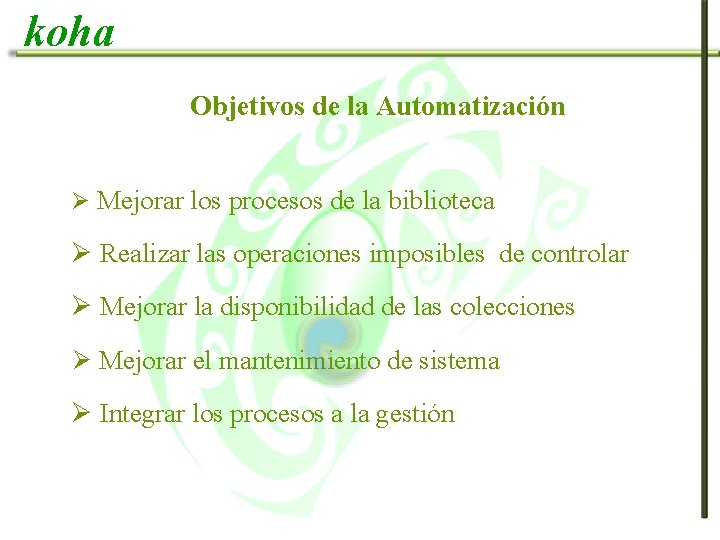 koha

Objetivos de la Automatización

➢ Mejorar los procesos de la biblioteca

➢ Realizar las operaciones imposibles de controlar

➢ Mejorar la disponibilidad de las colecciones

➢ Mejorar el mantenimiento de sistema

➢ Integrar los procesos a la gestión